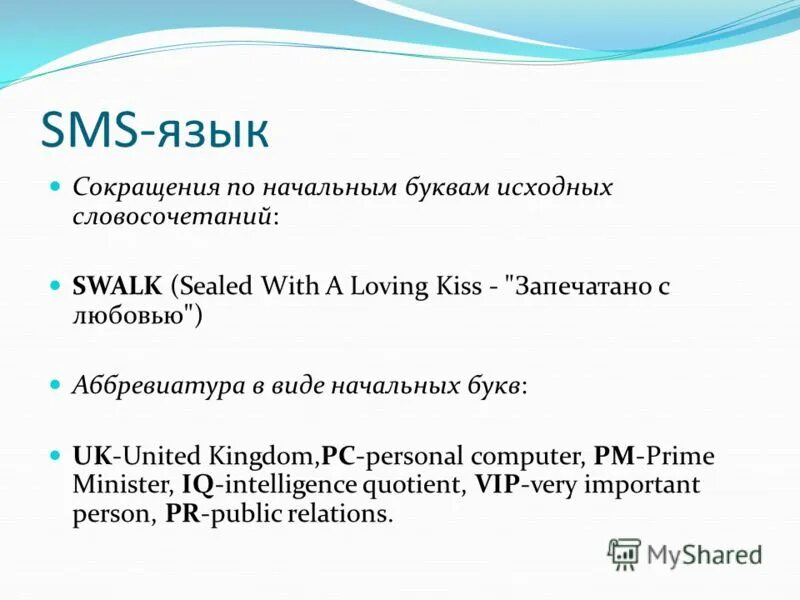 SMS-язык

Сокращения по начальным буквам исходных словосочетаний:

SWALK (Sealed With A Loving Kiss - "Запечатано с любовью")

Аббревиатура в виде начальных букв:

UK-United Kingdom,PC-personal computer, PM-Prime Minister, IQ-intelligence quotient, VIP-very important person, PR-public relations.

MyShared